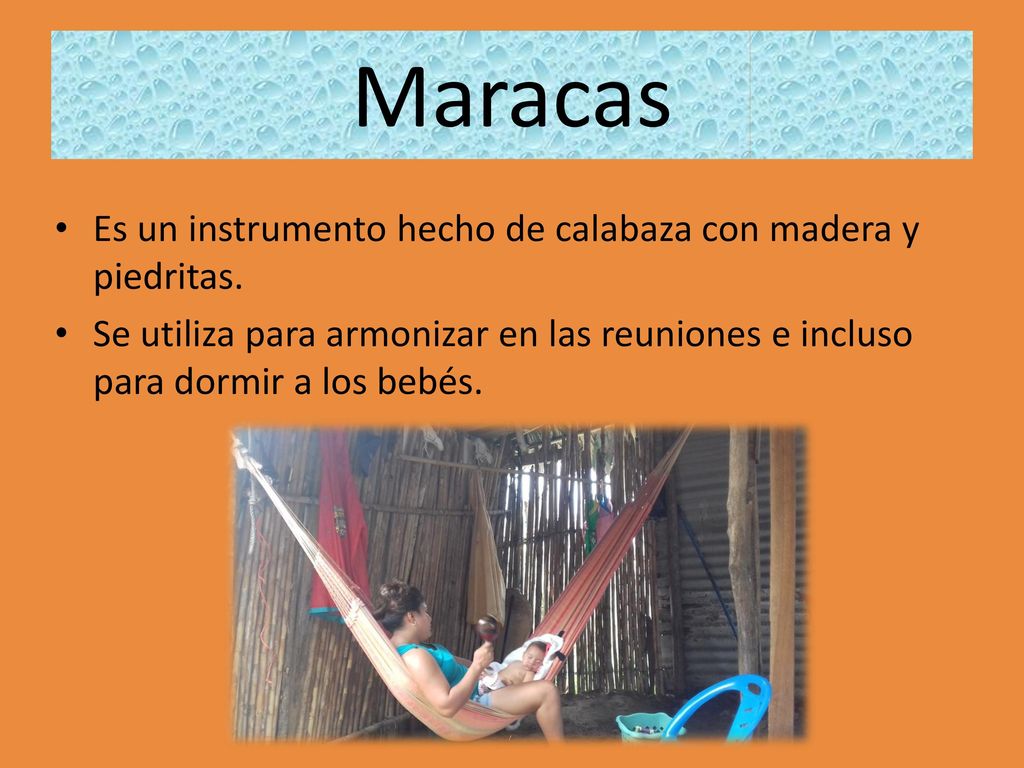 Maracas

• Es un instrumento hecho de calabaza con madera y piedritas.
• Se utiliza para armonizar en las reuniones e incluso para dormir a los bebés.